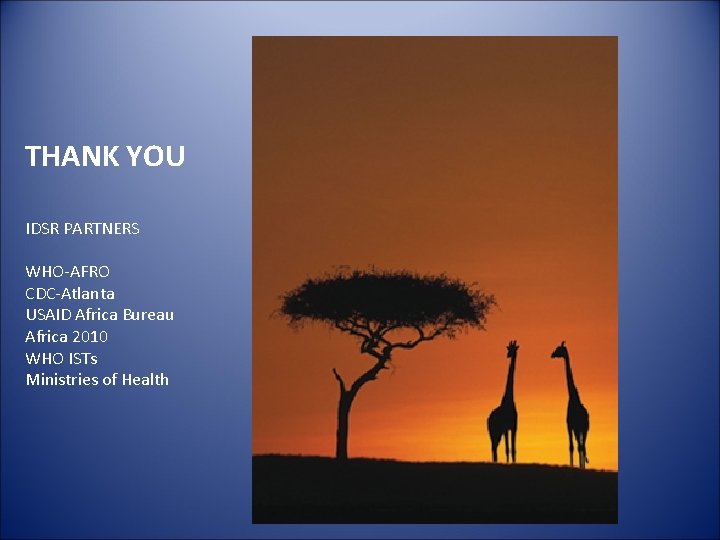 THANK YOU

IDSR PARTNERS

WHO-AFRO
CDC-Atlanta
USAID Africa Bureau
Africa 2010
WHO ISTs
Ministries of Health